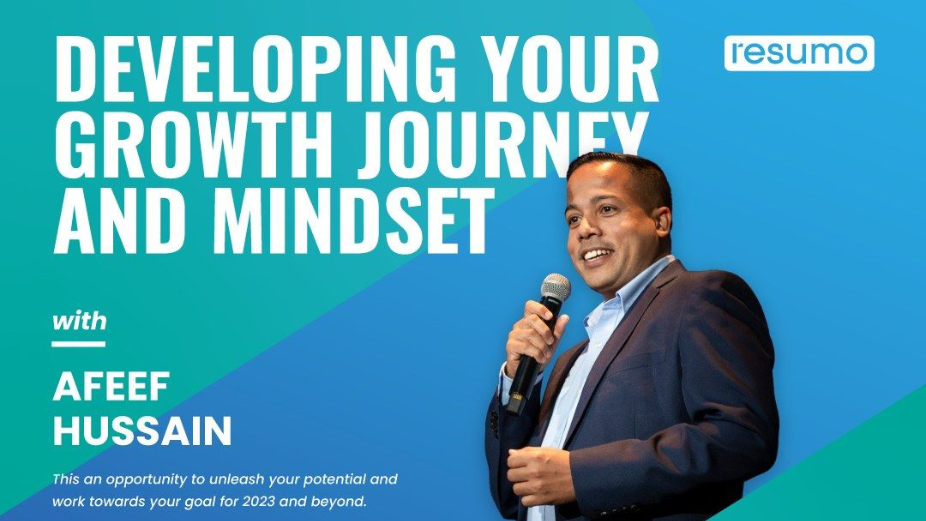 DEVELOPING YOUR GROWTH JOURNEY AND MINDSET

resumo

with

AFEEF HUSSAIN

This an opportunity to unleash your potential and work towards your goal for 2023 and beyond.